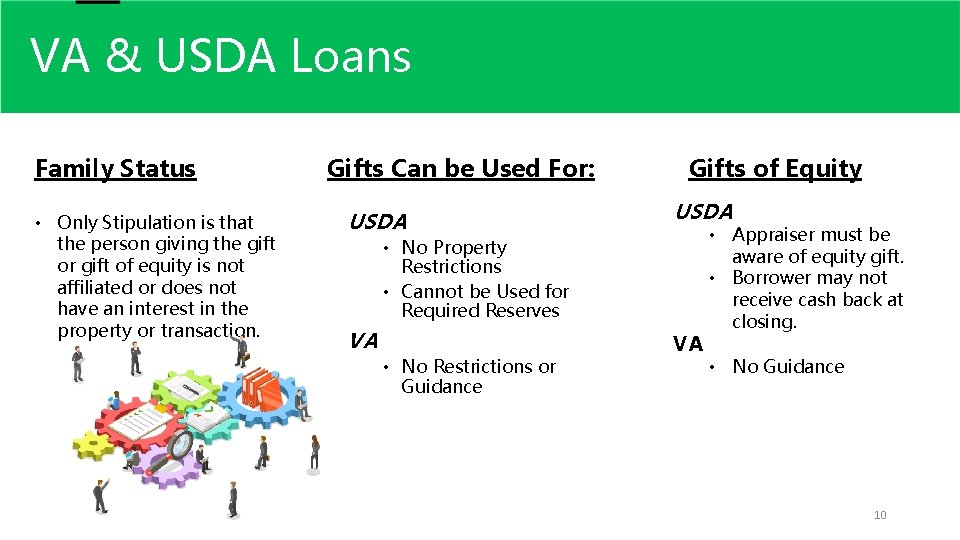 VA & USDA Loans

Family Status

• Only Stipulation is that the person giving the gift or gift of equity is not affiliated or does not have an interest in the property or transaction.

Gifts Can be Used For:

USDA

• No Property Restrictions
• Cannot be Used for Required Reserves

VA

• No Restrictions or Guidance

Gifts of Equity

USDA

• Appraiser must be aware of equity gift.
• Borrower may not receive cash back at closing.

VA

• No Guidance

10